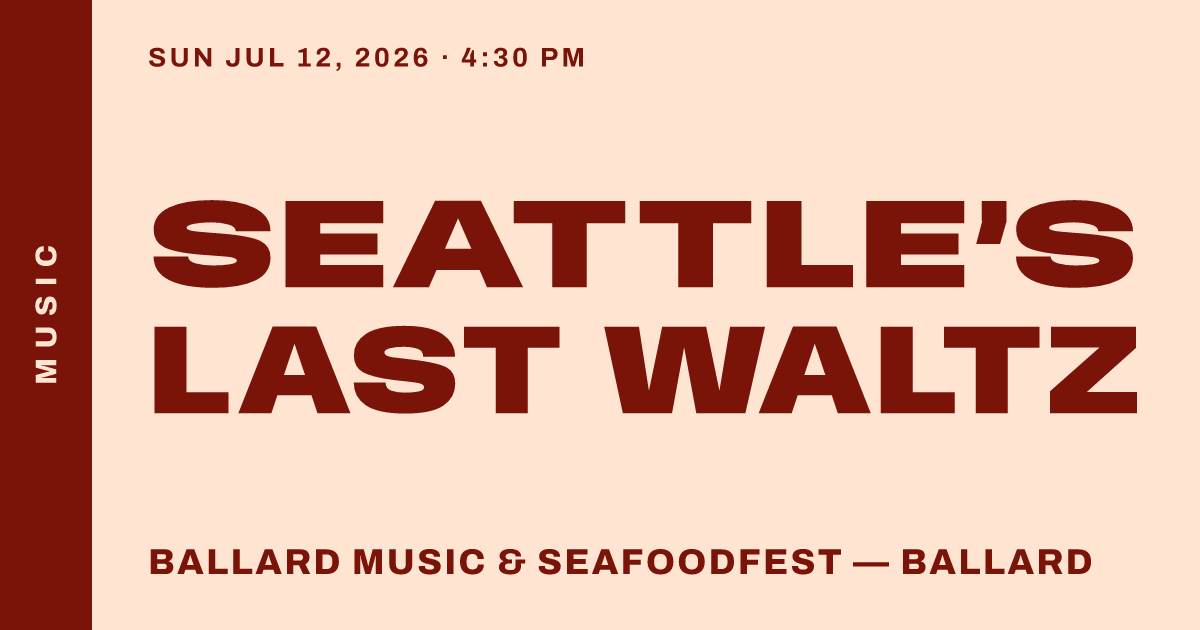 MUSIC

SUN JUL 12, 2026 · 4:30 PM

SEATTLE'S LAST WALTZ

BALLARD MUSIC & SEAFOODFEST — BALLARD